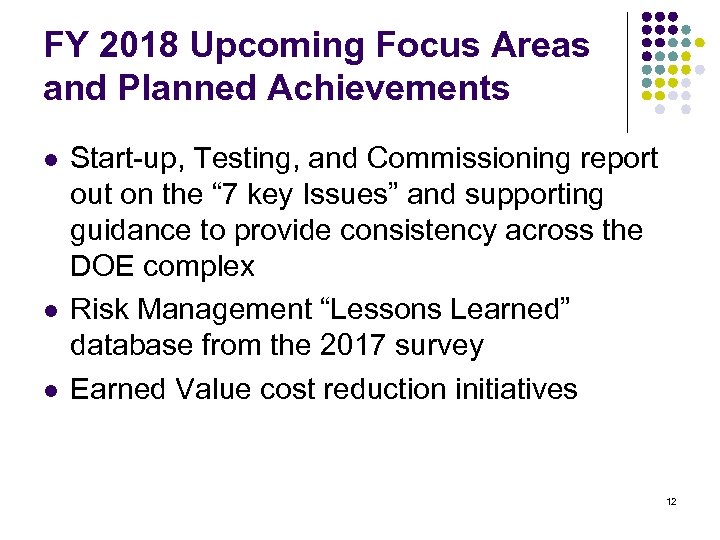 FY 2018 Upcoming Focus Areas and Planned Achievements

- Start-up, Testing, and Commissioning report out on the “7 key Issues” and supporting guidance to provide consistency across the DOE complex
- Risk Management “Lessons Learned” database from the 2017 survey
- Earned Value cost reduction initiatives

12